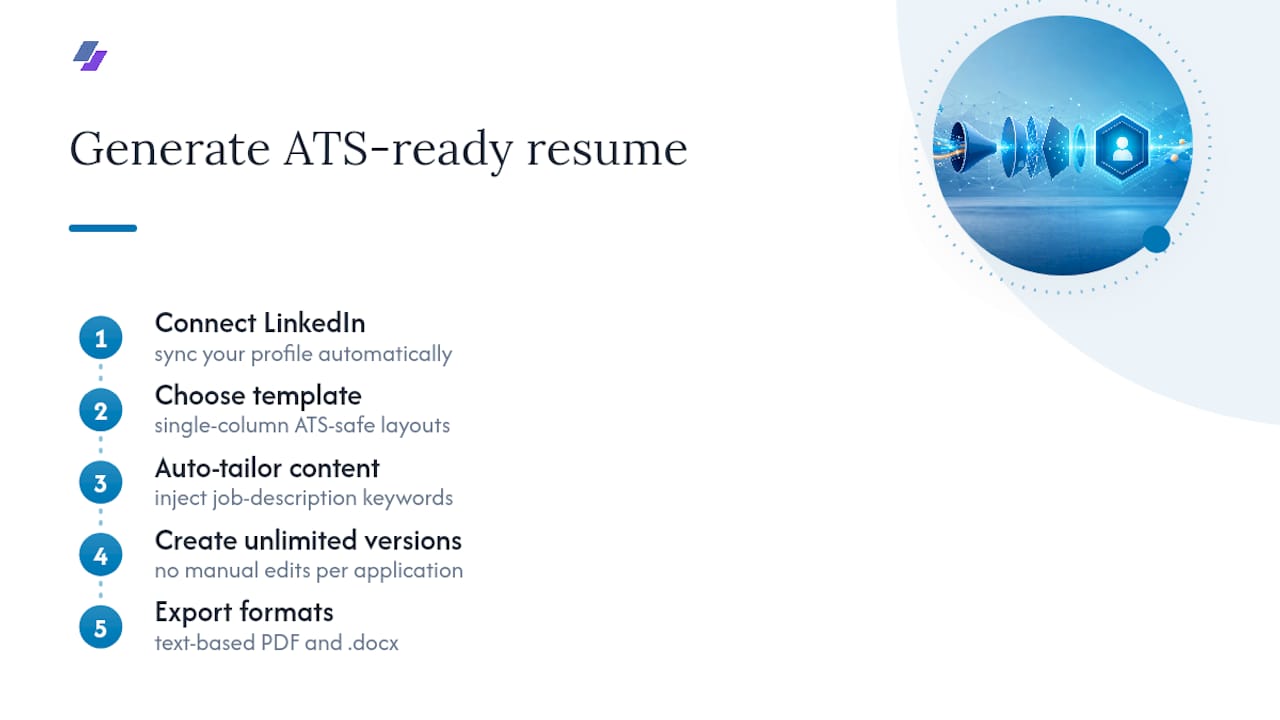 Generate ATS-ready resume

1
Connect LinkedIn
sync your profile automatically

2
Choose template
single-column ATS-safe layouts

3
Auto-tailor content
inject job-description keywords

4
Create unlimited versions
no manual edits per application

5
Export formats
text-based PDF and .docx